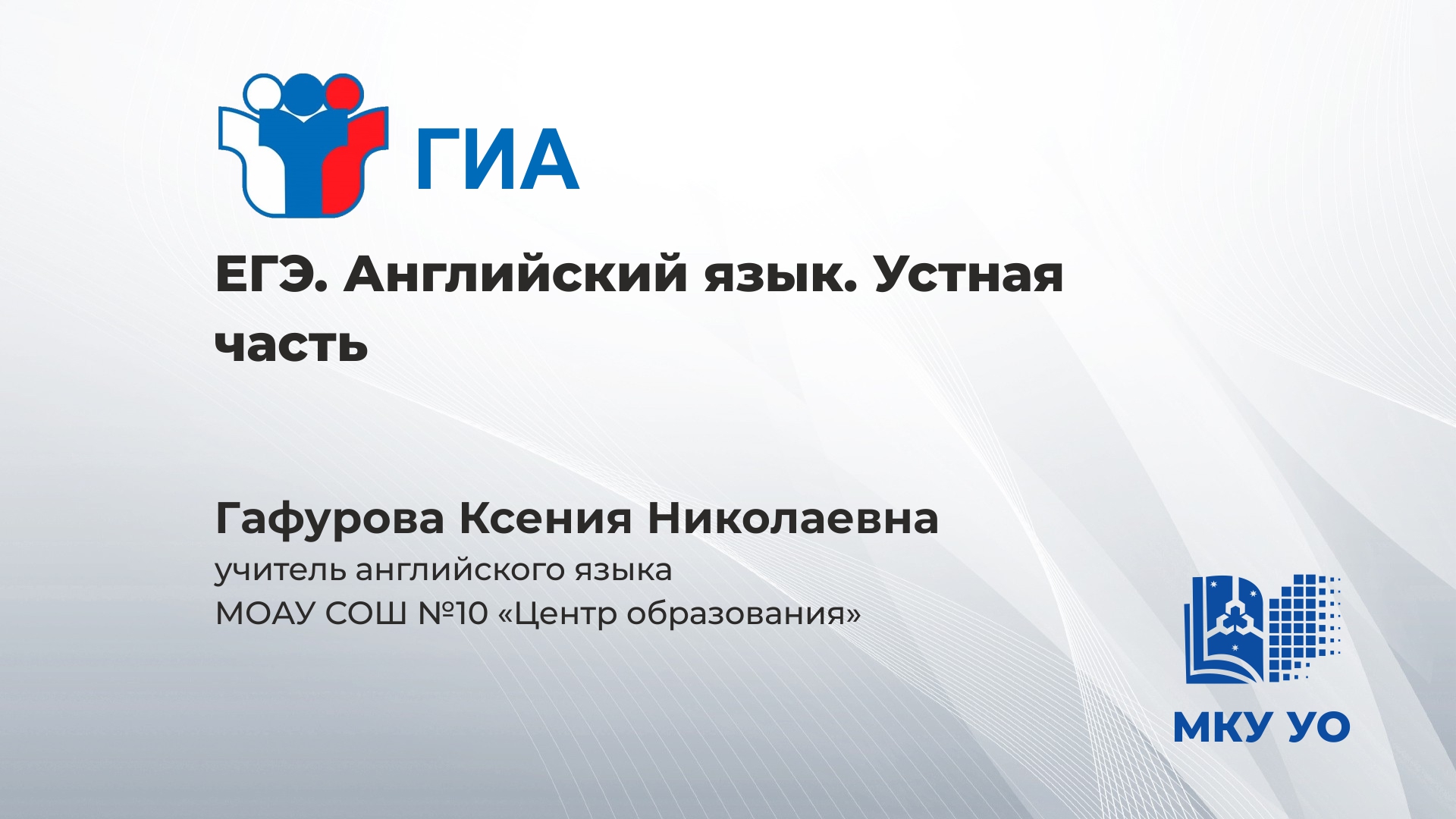 ГИА

ЕГЭ. Английский язык. Устная часть

Гафурова Ксения Николаевна
учитель английского языка
МОАУ СОШ №10 «Центр образования»

МКУ УО